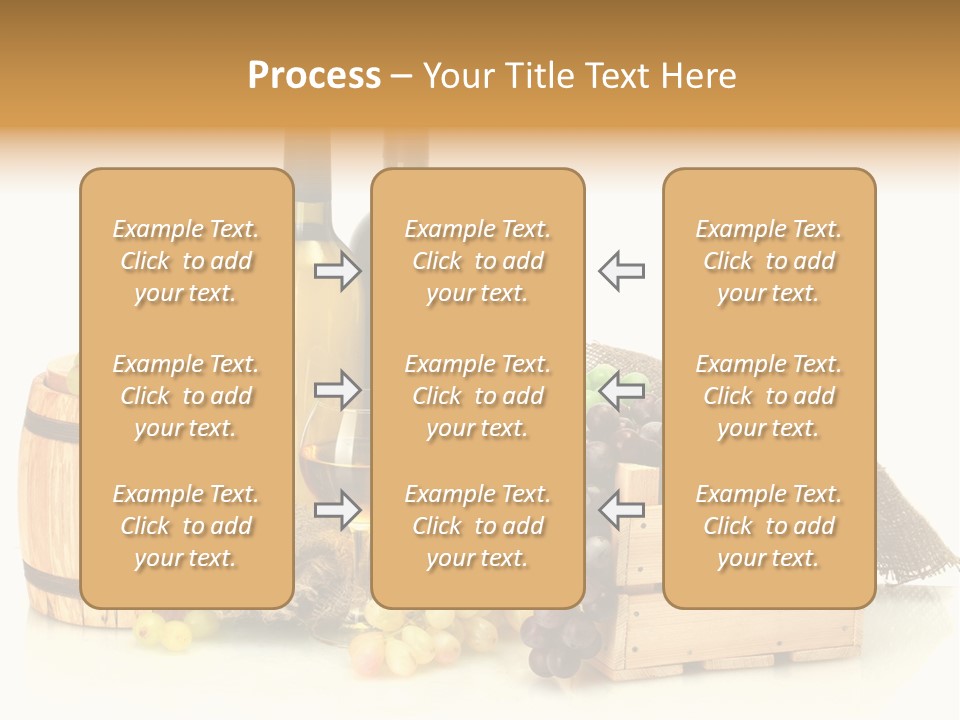 Process – Your Title Text Here

Example Text. Click to add your text.

Example Text. Click to add your text.

Example Text. Click to add your text.

Example Text. Click to add your text.

Example Text. Click to add your text.

Example Text. Click to add your text.

Example Text. Click to add your text.

Example Text. Click to add your text.

Example Text. Click to add your text.